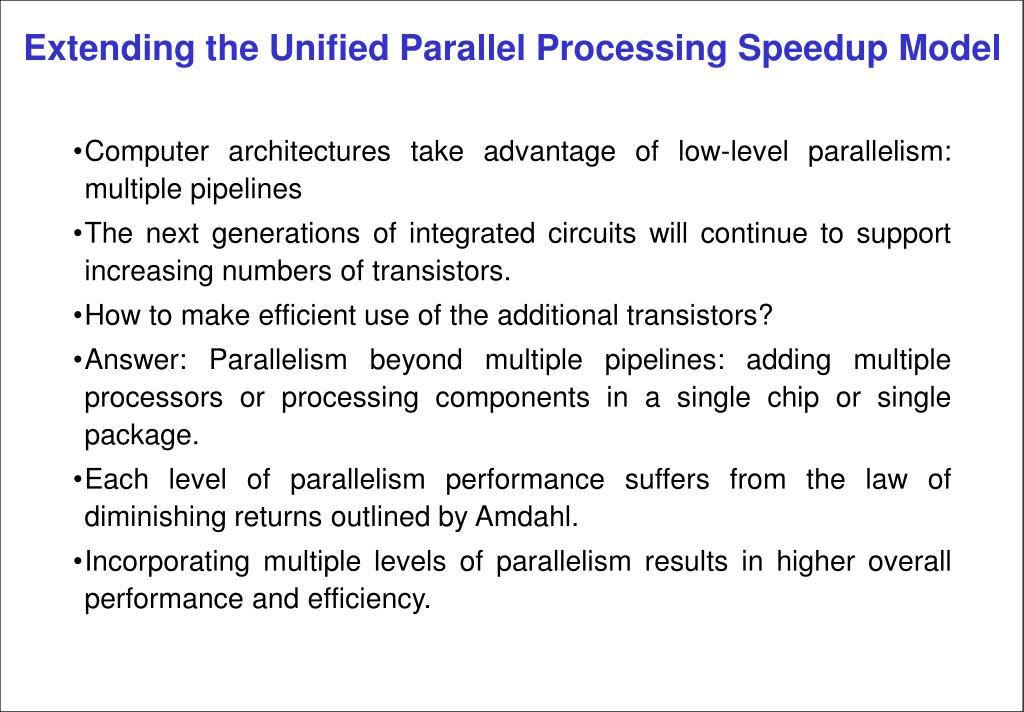 Extending the Unified Parallel Processing Speedup Model

•Computer architectures take advantage of low-level parallelism: multiple pipelines

•The next generations of integrated circuits will continue to support increasing numbers of transistors.

•How to make efficient use of the additional transistors?

•Answer: Parallelism beyond multiple pipelines: adding multiple processors or processing components in a single chip or single package.

•Each level of parallelism performance suffers from the law of diminishing returns outlined by Amdahl.

•Incorporating multiple levels of parallelism results in higher overall performance and efficiency.